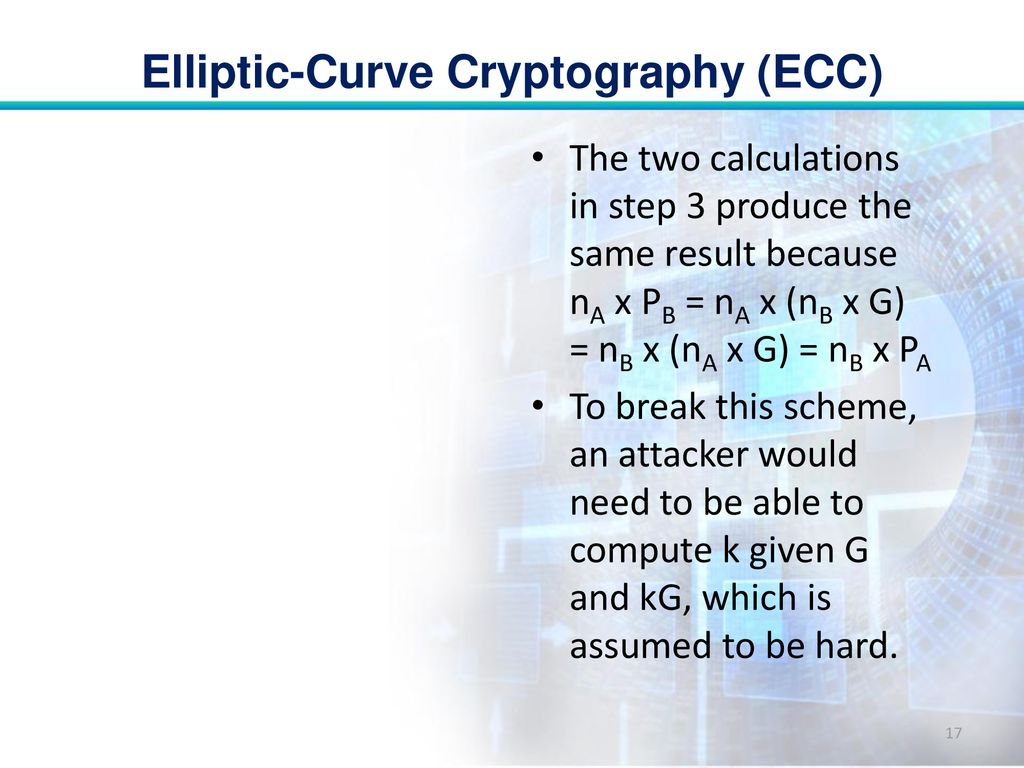 Elliptic-Curve Cryptography (ECC)

• The two calculations in step 3 produce the same result because $n_A$ x $P_B$ = $n_A$ x ($n_B$ x G) = $n_B$ x ($n_A$ x G) = $n_B$ x $P_A$

• To break this scheme, an attacker would need to be able to compute k given G and kG, which is assumed to be hard.

17